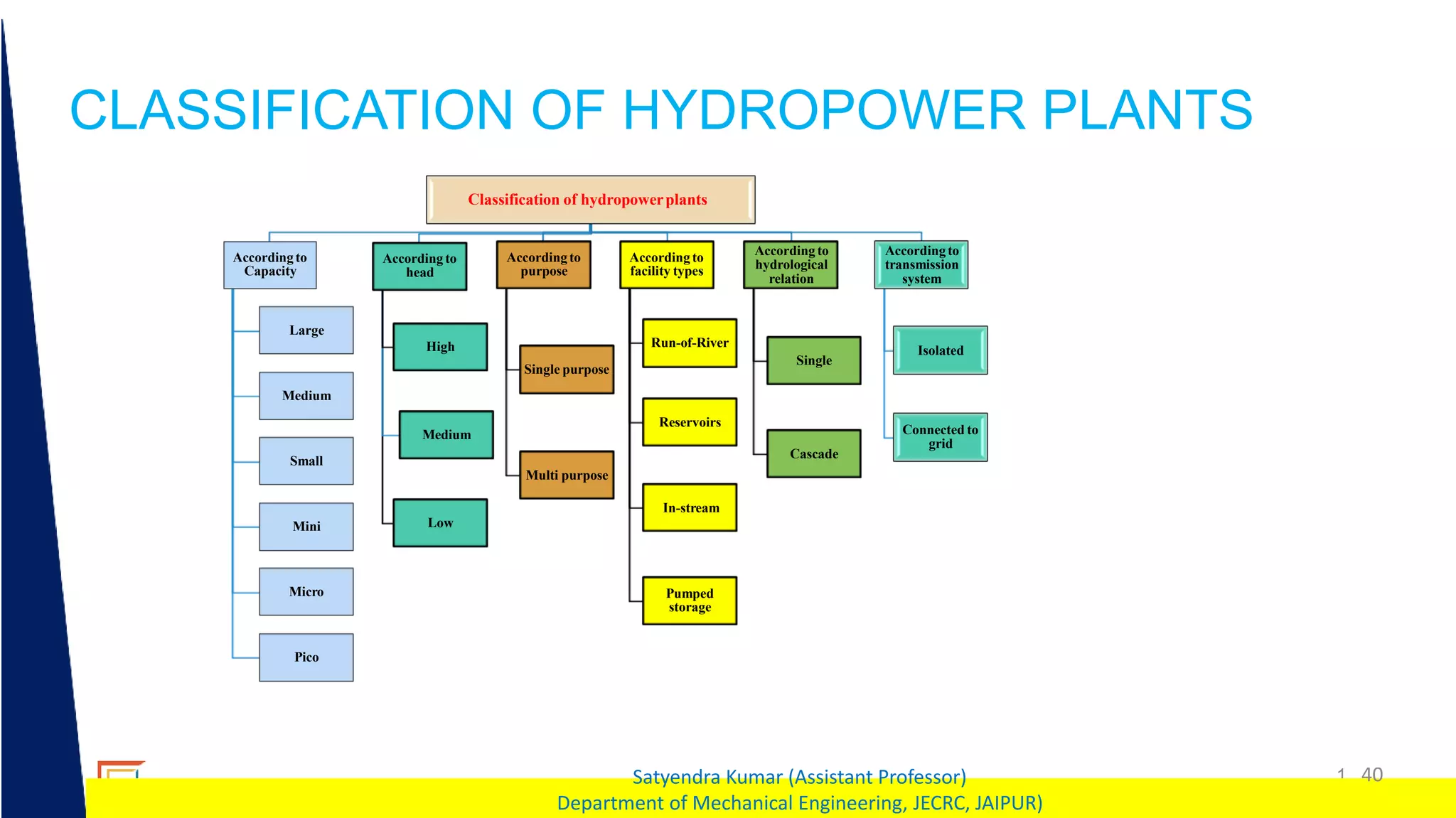 CLASSIFICATION OF HYDROPOWER PLANTS

Classification of hydropower plants

According to Capacity

Large

Medium

Small

Mini

Micro

Pico

According to head

High

Medium

Low

According to purpose

Single purpose

Multi purpose

According to facility types

Run-of-River

Reservoirs

In-stream

Pumped storage

According to hydrological relation

Single

Cascade

According to transmission system

Isolated

Connected to grid

Satyendra Kumar (Assistant Professor)
Department of Mechanical Engineering, JECRC, JAIPUR)

1 40